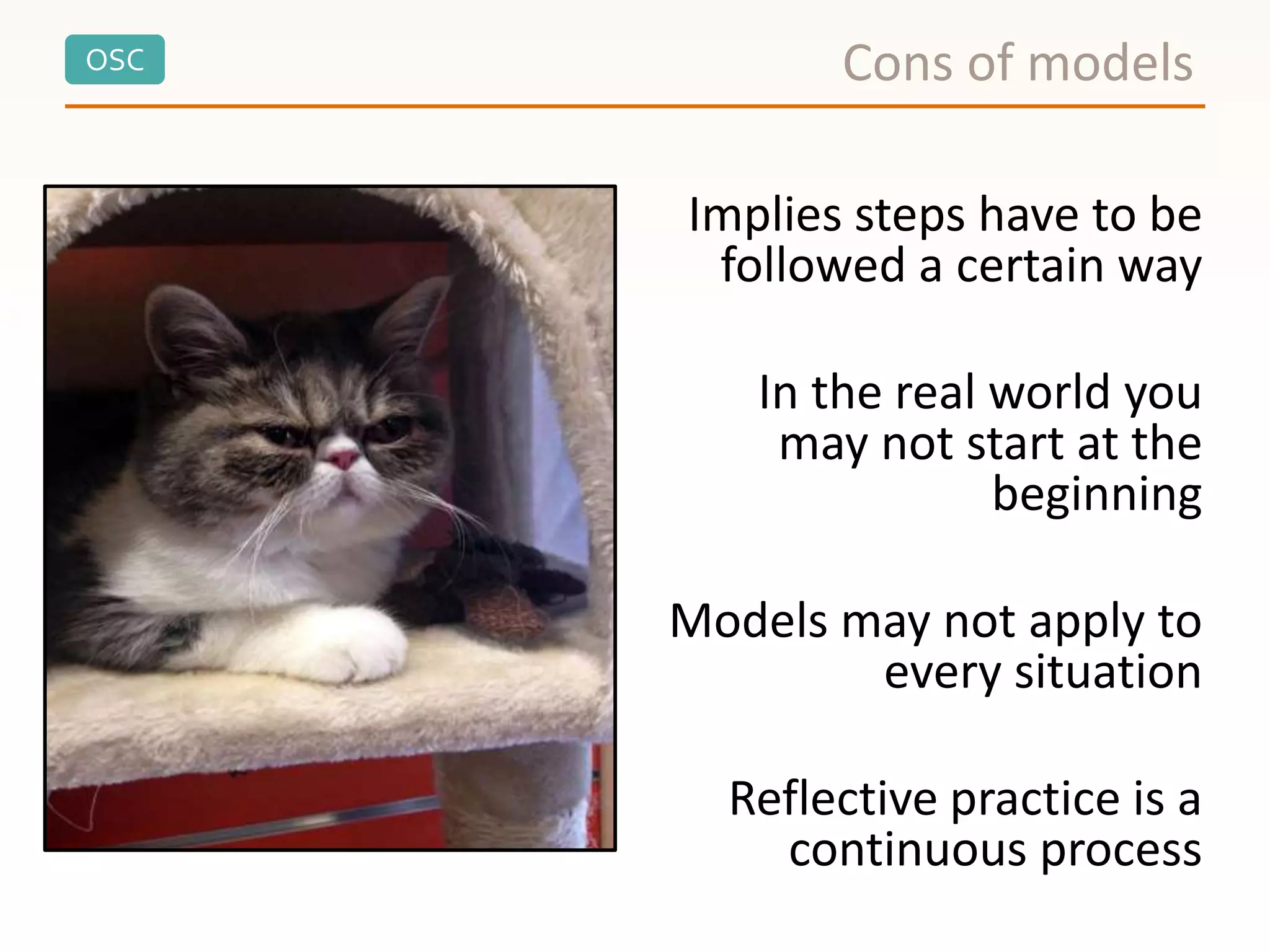 OSC

Cons of models

Implies steps have to be followed a certain way

In the real world you may not start at the beginning

Models may not apply to every situation

Reflective practice is a continuous process